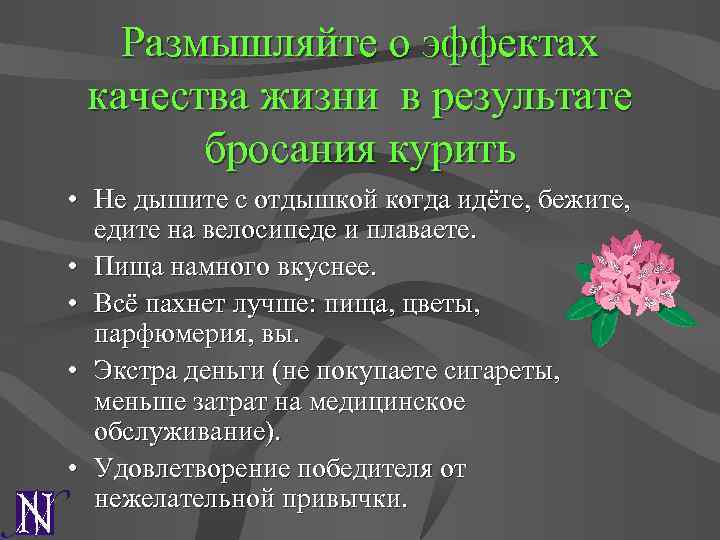 Размышляйте о эффектах качества жизни в результате бросания курить

• Не дышите с отдышкой когда идёте, бежите, едите на велосипеде и плаваете.
• Пища намного вкуснее.
• Всё пахнет лучше: пища, цветы, парфюмерия, вы.
• Экстра деньги (не покупаете сигареты, меньше затрат на медицинское обслуживание).
• Удовлетворение победителя от нежелательной привычки.

N